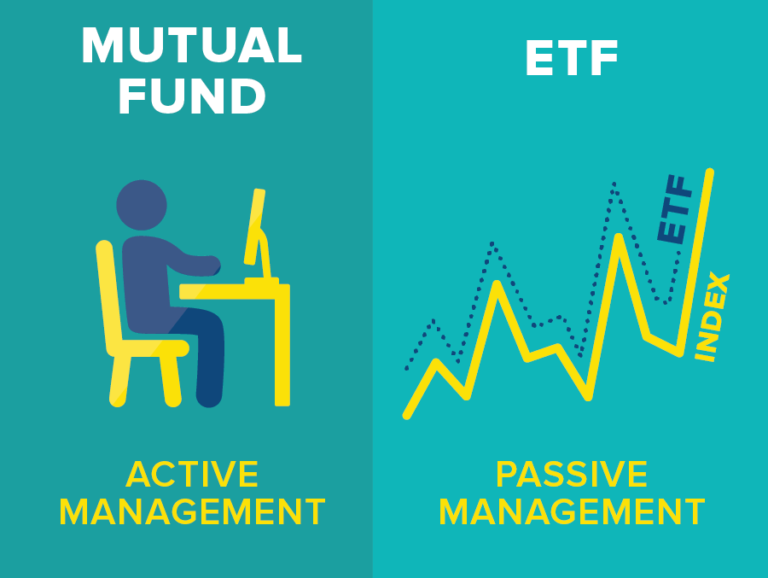 MUTUAL FUND

ACTIVE MANAGEMENT

ETF

ETF

INDEX

PASSIVE MANAGEMENT